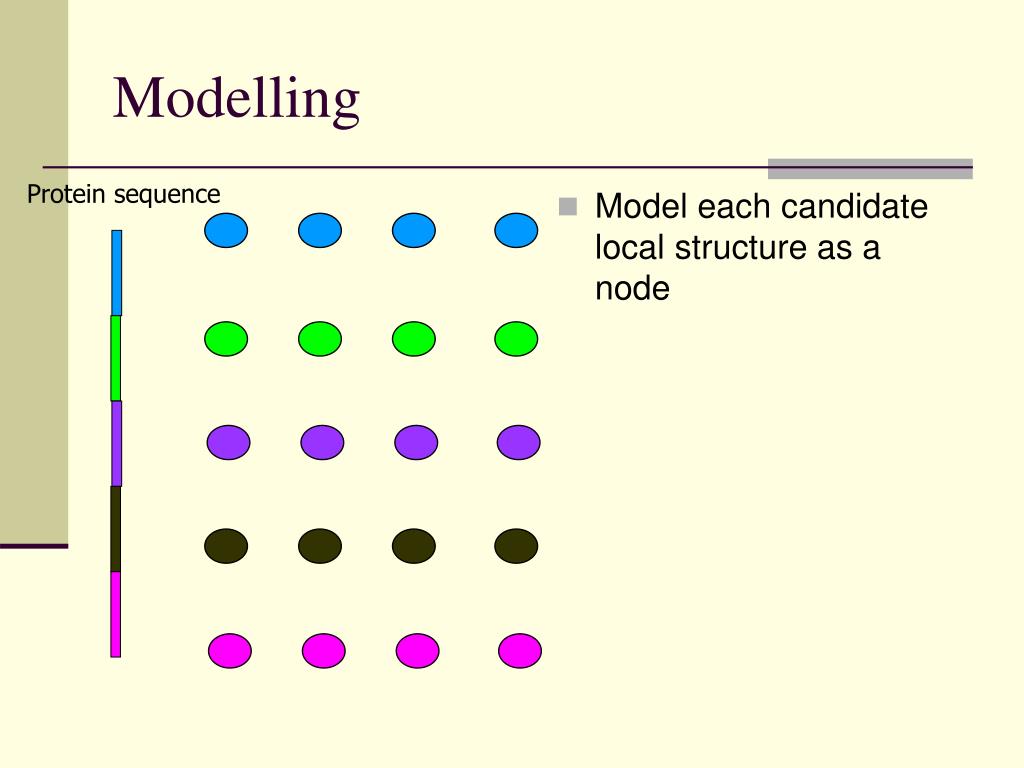 Modelling

Protein sequence

Model each candidate local structure as a node